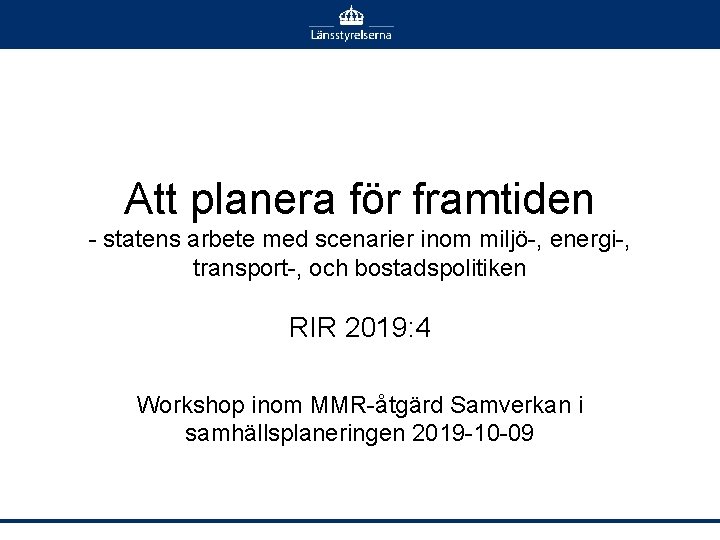 Länsstyrelserna

Att planera för framtiden
- statens arbete med scenarier inom miljö-, energi-, transport-, och bostadspolitiken

RIR 2019:4

Workshop inom MMR-åtgärd Samverkan i samhällsplaneringen 2019-10-09